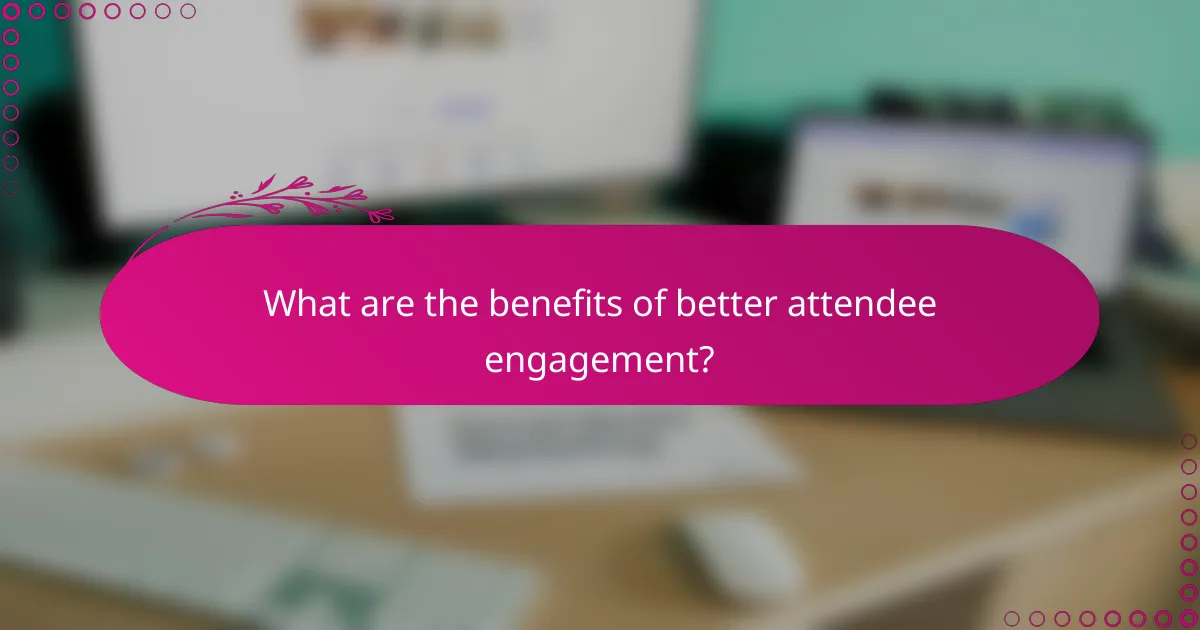 What are the benefits of better attendee engagement?